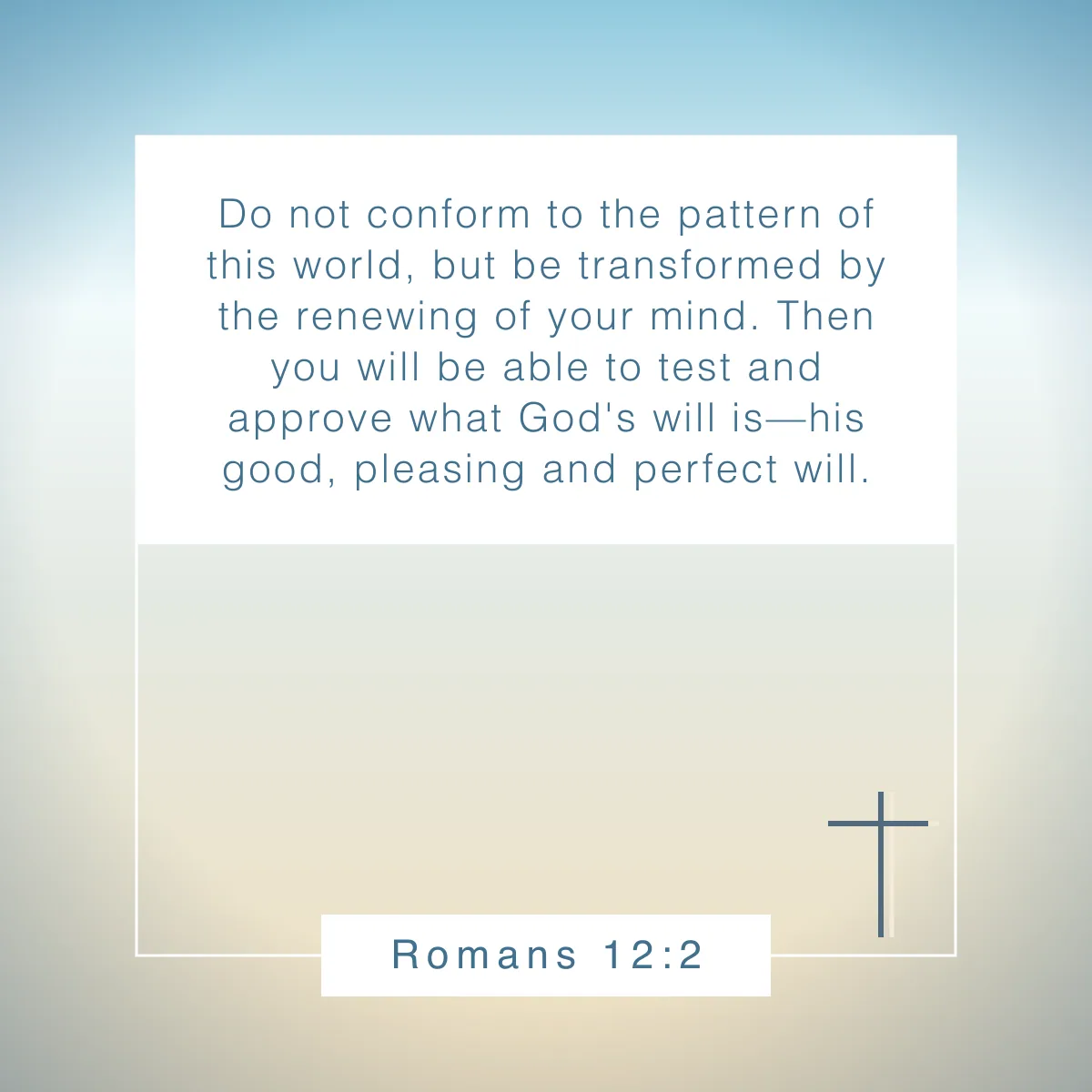 Do not conform to the pattern of this world, but be transformed by the renewing of your mind. Then you will be able to test and approve what God's will is—his good, pleasing and perfect will.

Romans 12:2